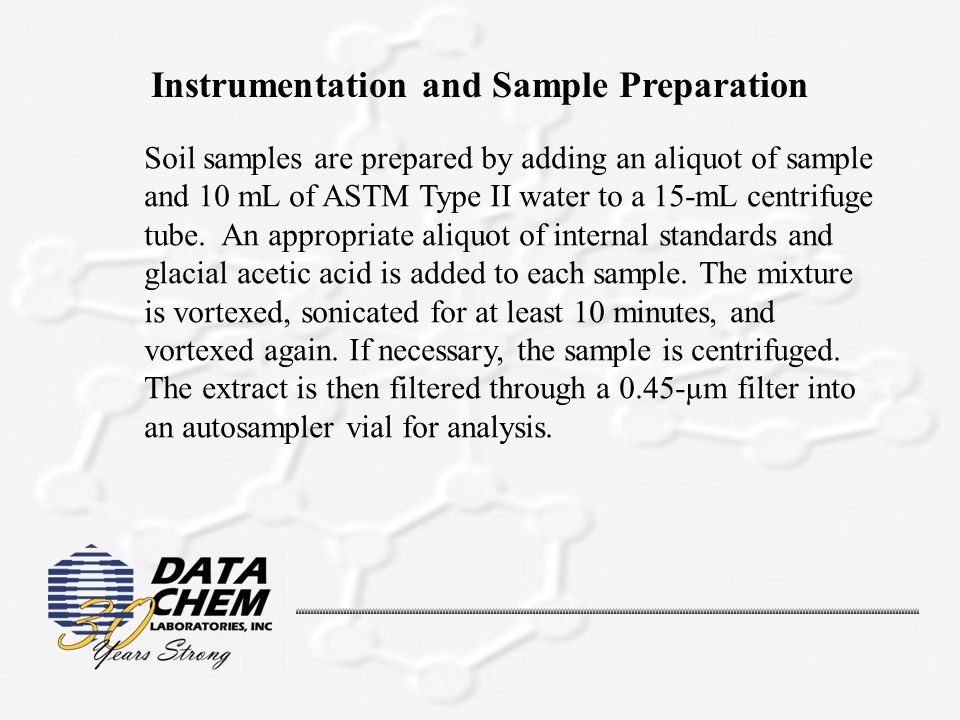 Instrumentation and Sample Preparation

Soil samples are prepared by adding an aliquot of sample and 10 mL of ASTM Type II water to a 15-mL centrifuge tube. An appropriate aliquot of internal standards and glacial acetic acid is added to each sample. The mixture is vortexed, sonicated for at least 10 minutes, and vortexed again. If necessary, the sample is centrifuged. The extract is then filtered through a 0.45-μm filter into an autosampler vial for analysis.

DATA CHEM LABORATORIES, INC
30 Years Strong